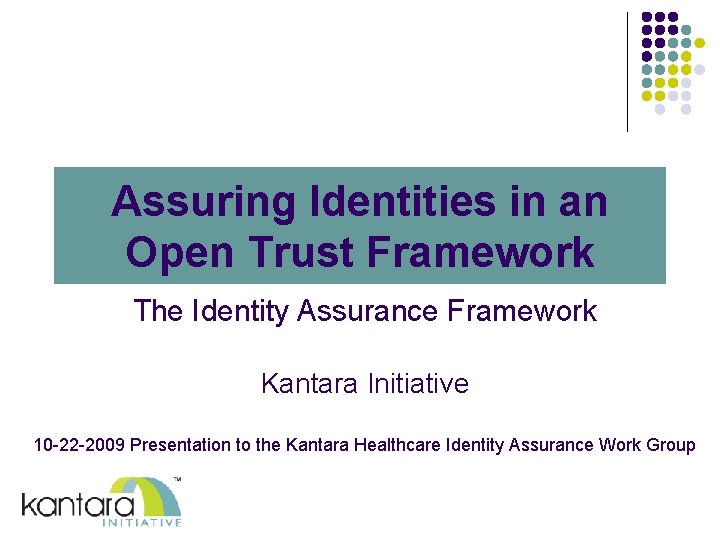 Assuring Identities in an Open Trust Framework

The Identity Assurance Framework

Kantara Initiative

10-22-2009 Presentation to the Kantara Healthcare Identity Assurance Work Group

kantara INITIATIVE ™